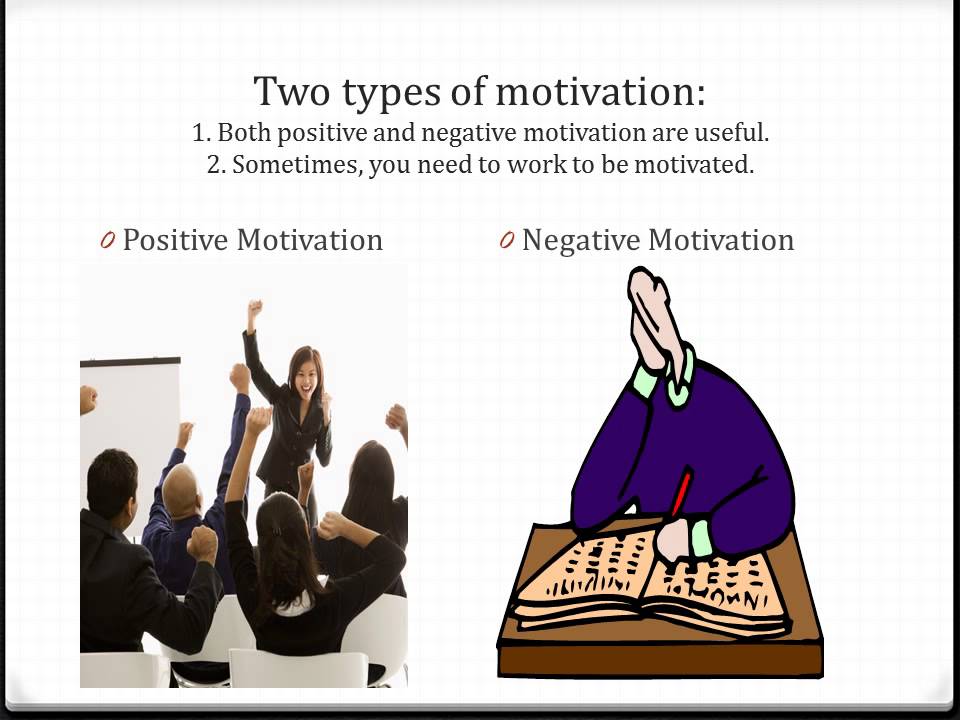 Two types of motivation:
1. Both positive and negative motivation are useful.
2. Sometimes, you need to work to be motivated.

0 Positive Motivation

0 Negative Motivation